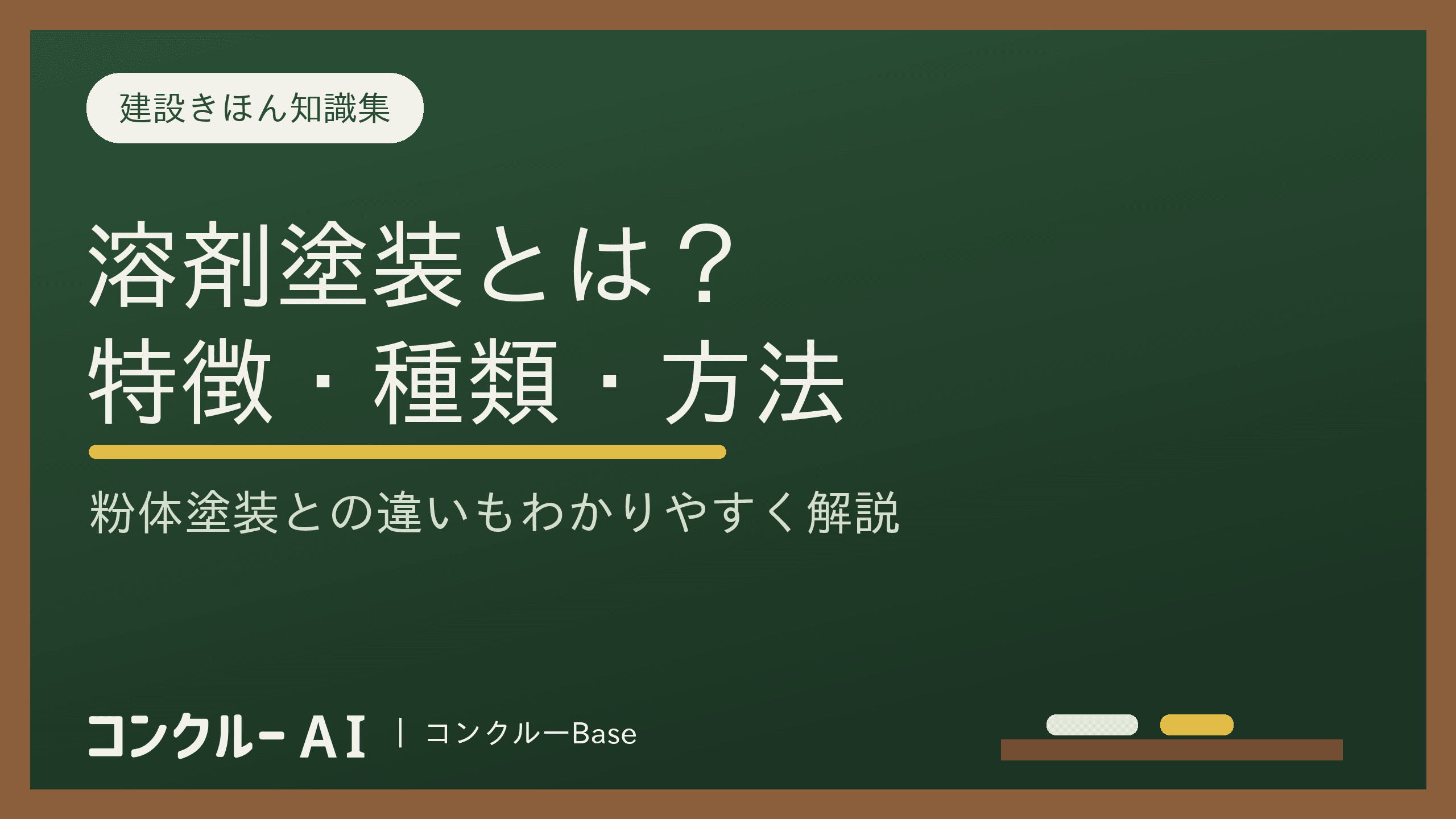 建設きほん知識集

溶剤塗装とは？
特徴・種類・方法

粉体塗装との違いもわかりやすく解説

コンクルー AI | コンクルーBase